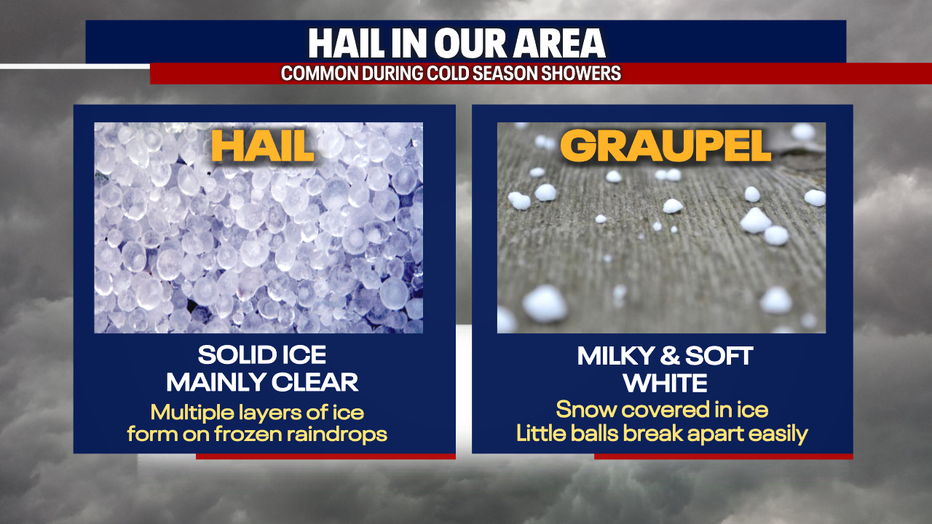 HAIL IN OUR AREA
COMMON DURING COLD SEASON SHOWERS

HAIL

SOLID ICE
MAINLY CLEAR
Multiple layers of ice form on frozen raindrops

GRAUPEL

MILKY & SOFT
WHITE
Snow covered in ice
Little balls break apart easily